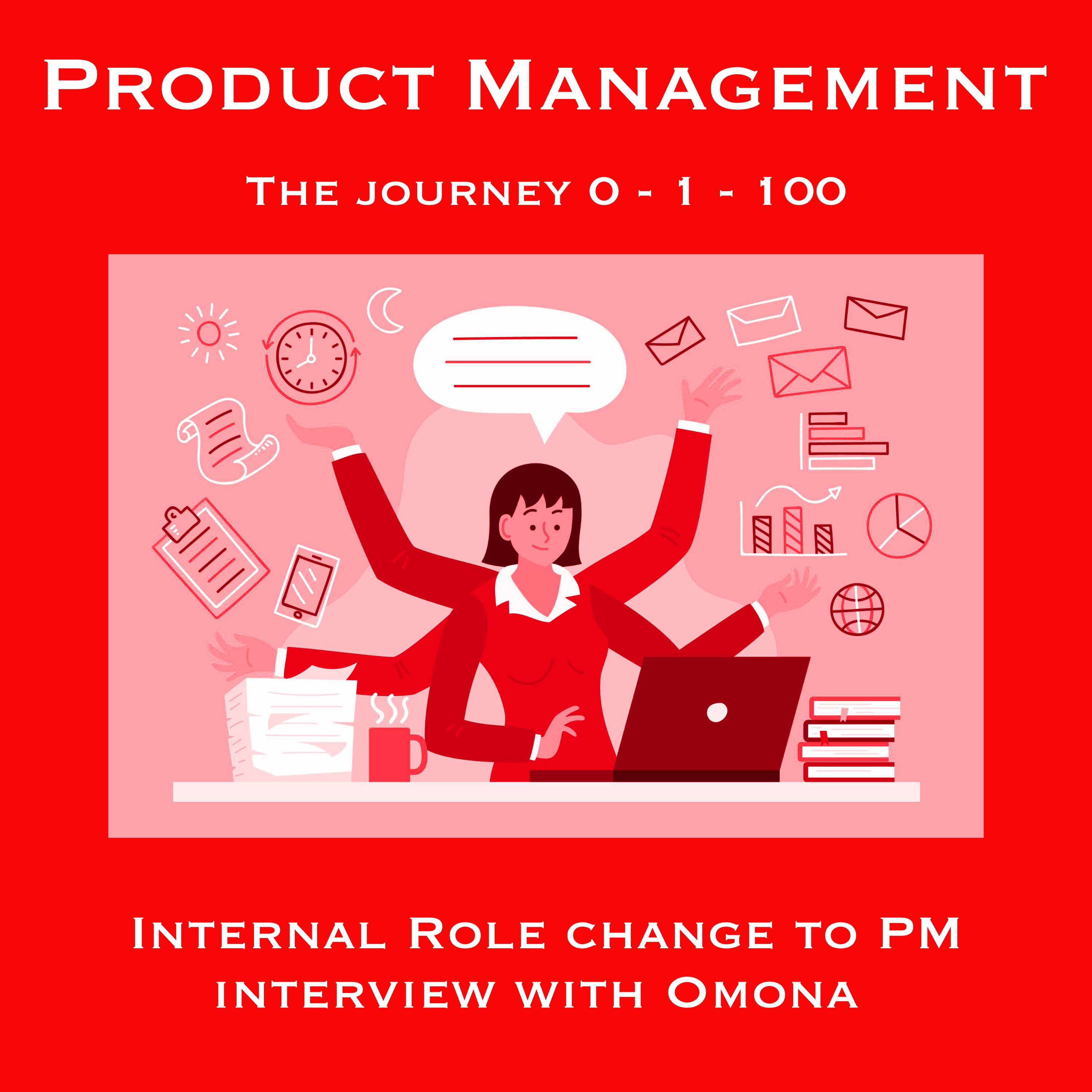 Product Management

The journey 0 - 1 - 100

Internal Role change to PM
interview with Omona